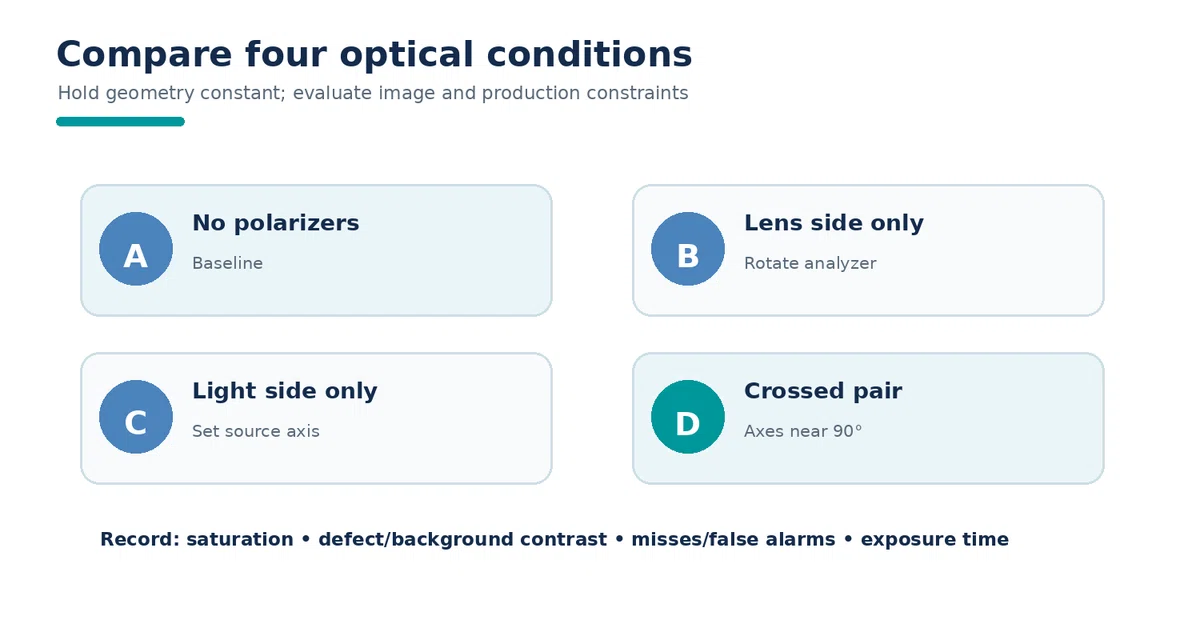 Compare four optical conditions

Hold geometry constant; evaluate image and production constraints

A
No polarizers
Baseline

B
Lens side only
Rotate analyzer

C
Light side only
Set source axis

D
Crossed pair
Axes near 90°

Record: saturation • defect/background contrast • misses/false alarms • exposure time